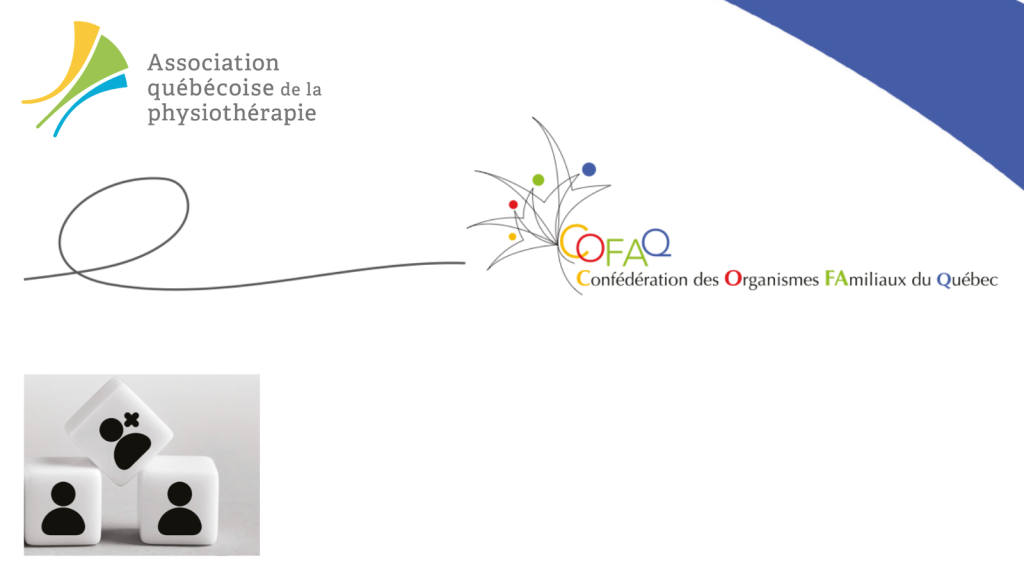 Association québécoise de la physiothérapie

COFAQ
Confédération des Organismes FAmiliaux du Québec